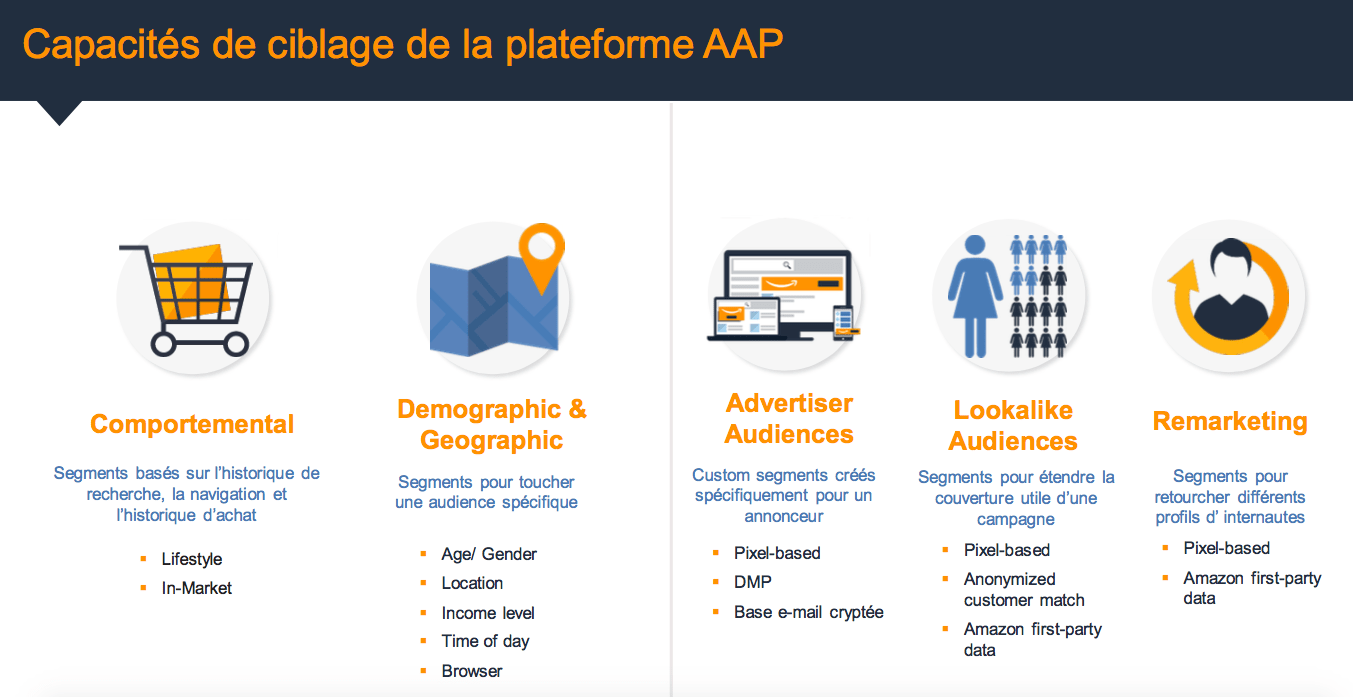 Capacités de ciblage de la plateforme AAP

Comportemental

Segments basés sur l'historique de recherche, la navigation et l'historique d'achat

- Lifestyle
- In-Market

Demographic & Geographic

Segments pour toucher une audience spécifique

- Age/ Gender
- Location
- Income level
- Time of day
- Browser

Advertiser Audiences

Custom segments créés spécifiquement pour un annonceur

- Pixel-based
- DMP
- Base e-mail cryptée

Lookalike Audiences

Segments pour étendre la couverture utile d'une campagne

- Pixel-based
- Anonymized customer match
- Amazon first-party data

Remarketing

Segments pour retoucher différents profils d' internautes

- Pixel-based
- Amazon first-party data